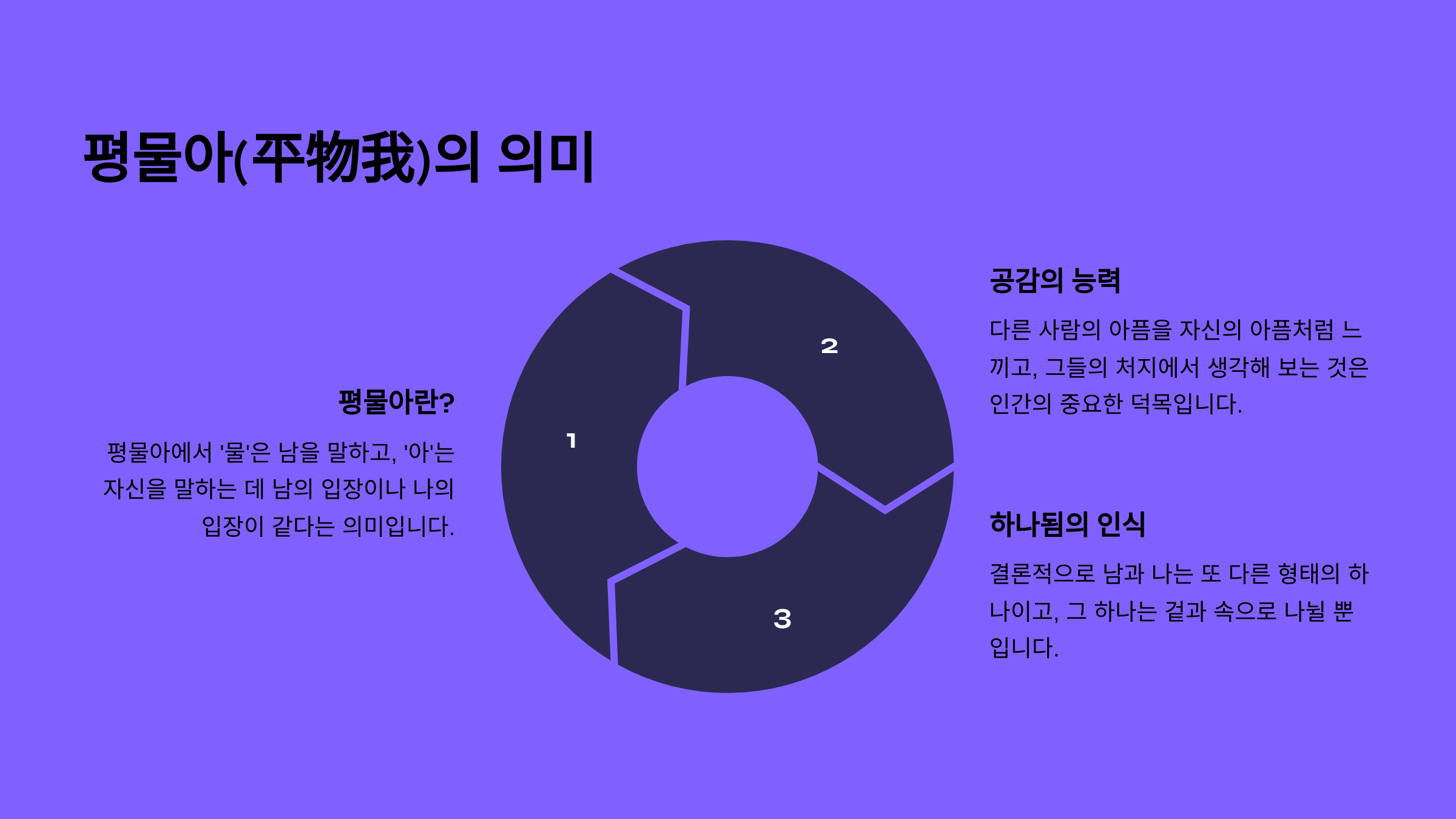 평물아(平物我)의 의미

평물아란?

평물아에서 '물'은 남을 말하고, '아'는 자신을 말하는 데 남의 입장이나 나의 입장이 같다는 의미입니다.

1

2

3

공감의 능력

다른 사람의 아픔을 자신의 아픔처럼 느끼고, 그들의 처지에서 생각해 보는 것은 인간의 중요한 덕목입니다.

하나됨의 인식

결론적으로 남과 나는 또 다른 형태의 하나이고, 그 하나는 겉과 속으로 나뉠 뿐입니다.